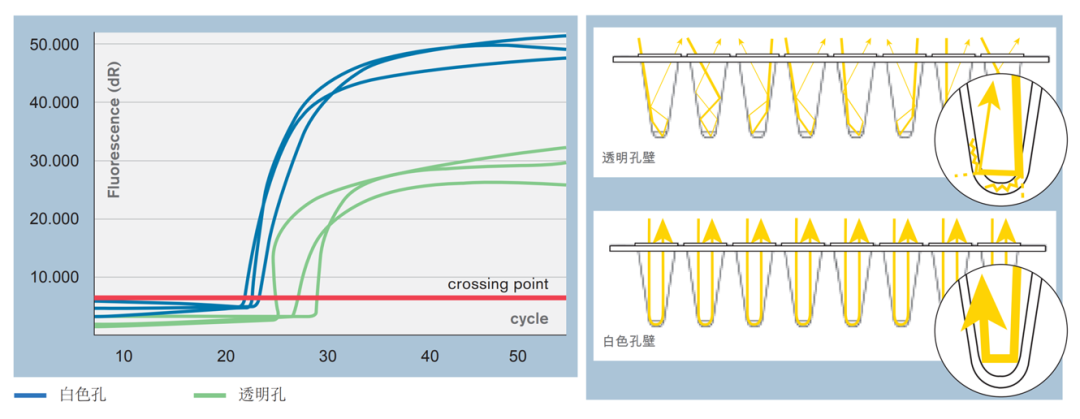 50.000
40.000
30.000
20.000
10.000
Fluorescence (dR)
crossing point
cycle
10
20
30
40
50

白色孔
透明孔

透明孔壁

白色孔壁